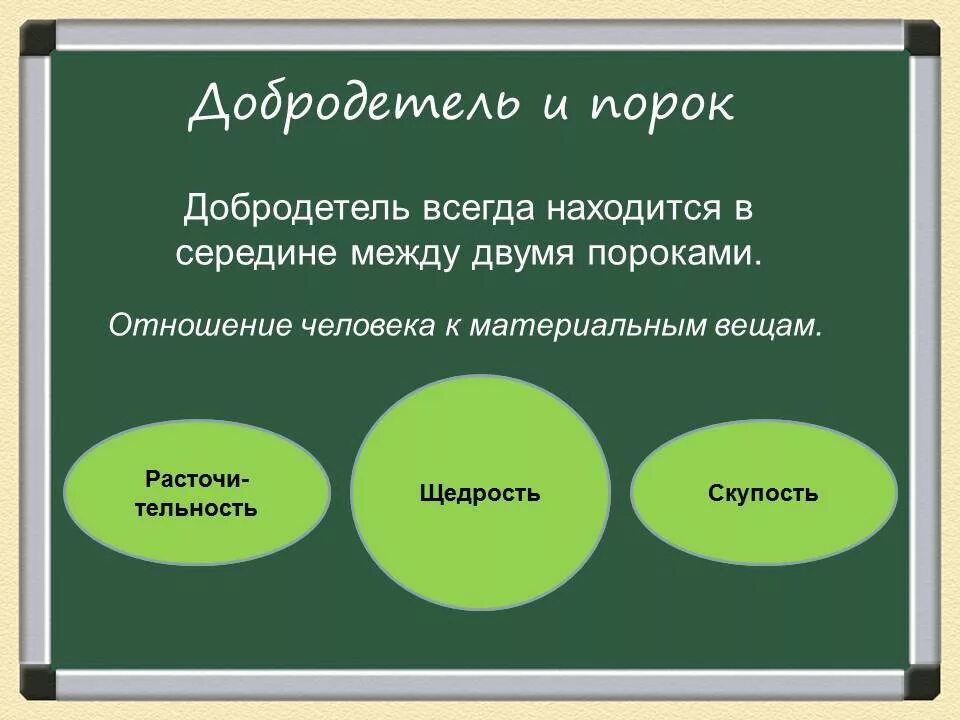 Добродетель и порок

Добродетель всегда находится в середине между двумя пороками.

Отношение человека к материальным вещам.

Расточительность

Щедрость

Скупость